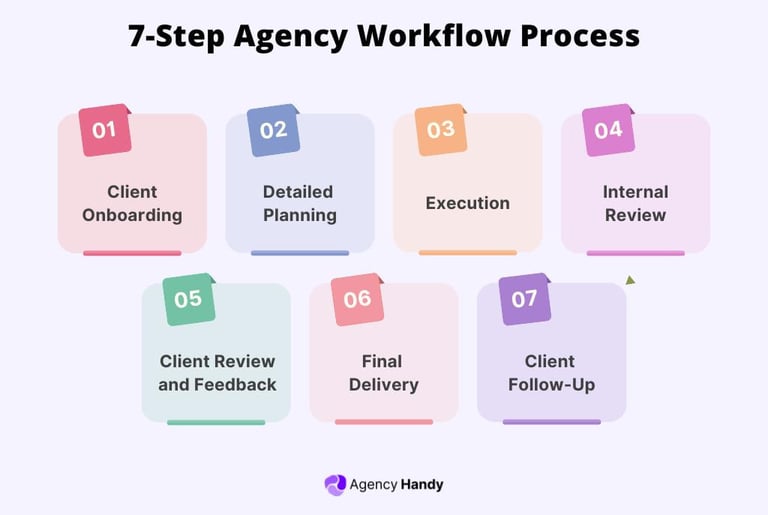 7-Step Agency Workflow Process

01
Client Onboarding

02
Detailed Planning

03
Execution

04
Internal Review

05
Client Review and Feedback

06
Final Delivery

07
Client Follow-Up

Agency Handy